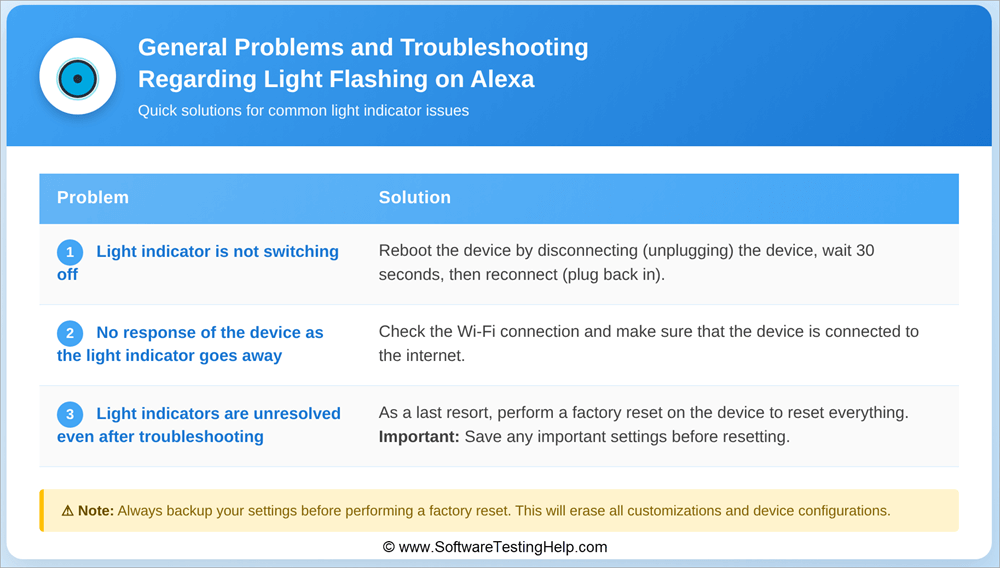 General Problems and Troubleshooting Regarding Light Flashing on Alexa

Quick solutions for common light indicator issues

| Problem | Solution |
|---|---|
| 1 Light indicator is not switching off | Reboot the device by disconnecting (unplugging) the device, wait 30 seconds, then reconnect (plug back in). |
| 2 No response of the device as the light indicator goes away | Check the Wi-Fi connection and make sure that the device is connected to the internet. |
| 3 Light indicators are unresolved even after troubleshooting | As a last resort, perform a factory reset on the device to reset everything. **Important:** Save any important settings before resetting. |

⚠ Note: Always backup your settings before performing a factory reset. This will erase all customizations and device configurations.

© www.SoftwareTestingHelp.com